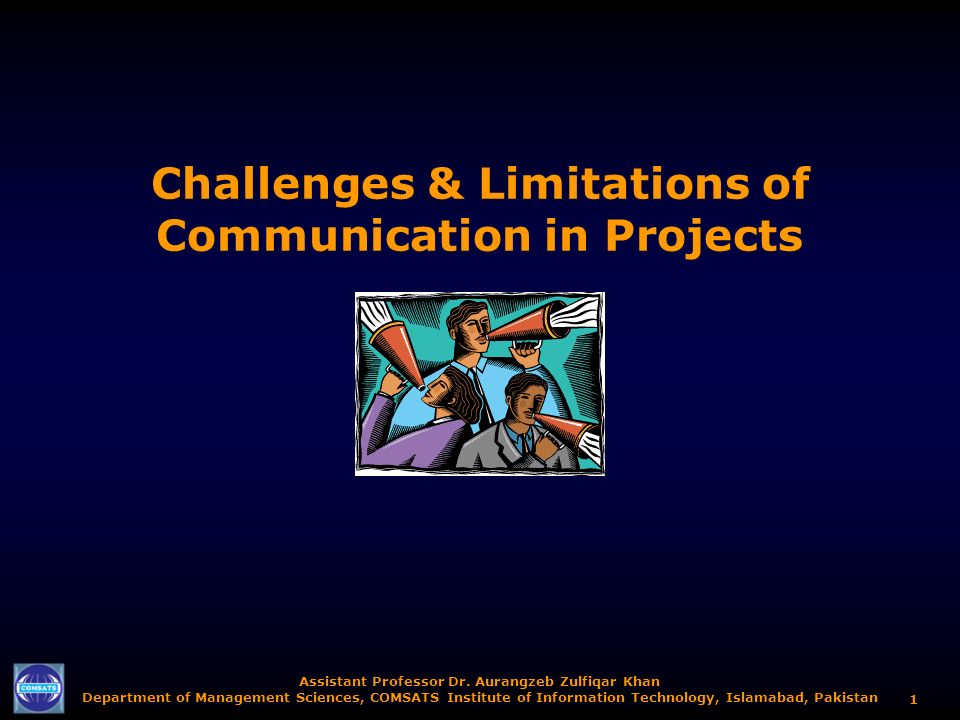 Challenges & Limitations of Communication in Projects

COMSATS

Assistant Professor Dr. Aurangzeb Zulfiqar Khan
Department of Management Sciences, COMSATS Institute of Information Technology, Islamabad, Pakistan

1